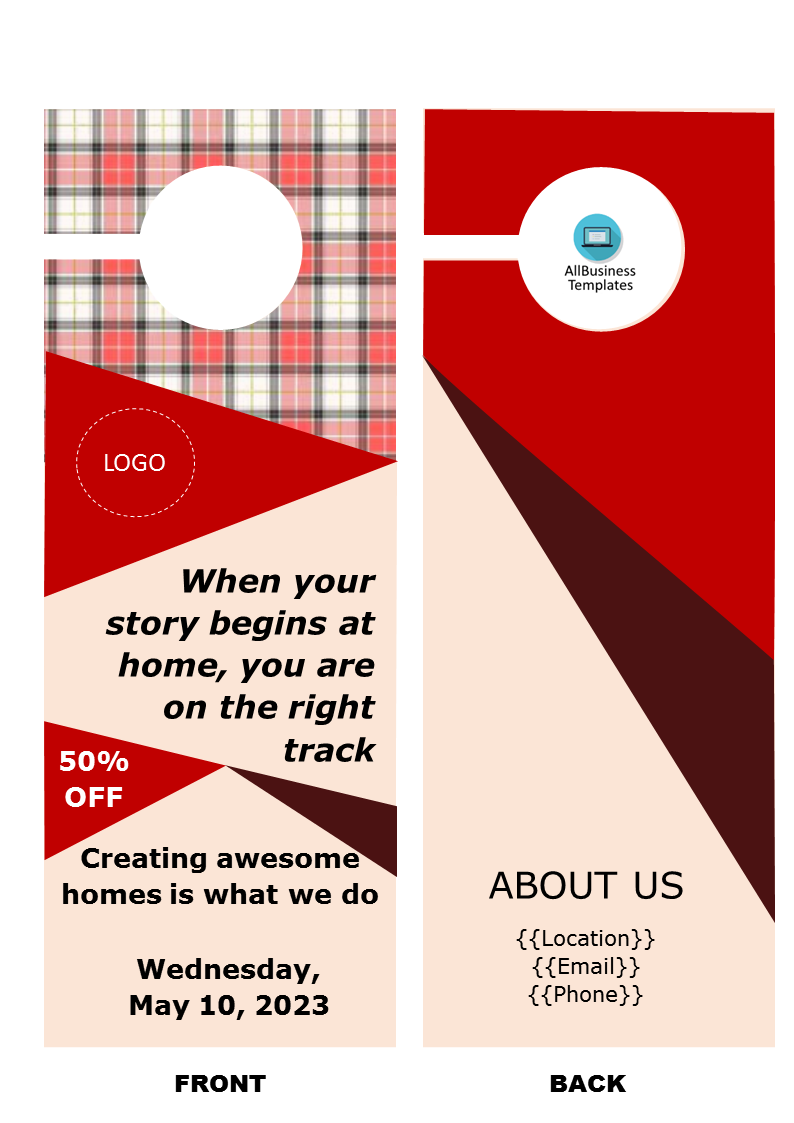 LOGO

When your story begins at home, you are on the right track

50% OFF

Creating awesome homes is what we do

Wednesday, May 10, 2023

FRONT

AllBusiness Templates

ABOUT US

{{Location}}
{{Email}}
{{Phone}}

BACK